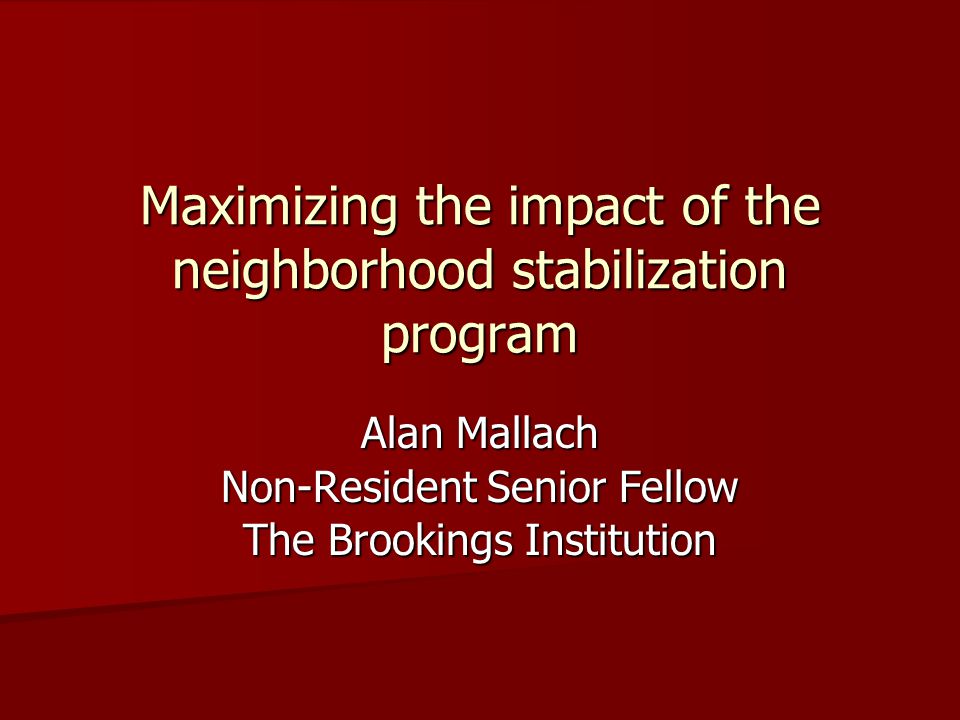 Maximizing the impact of the neighborhood stabilization program

Alan Mallach
Non-Resident Senior Fellow
The Brookings Institution